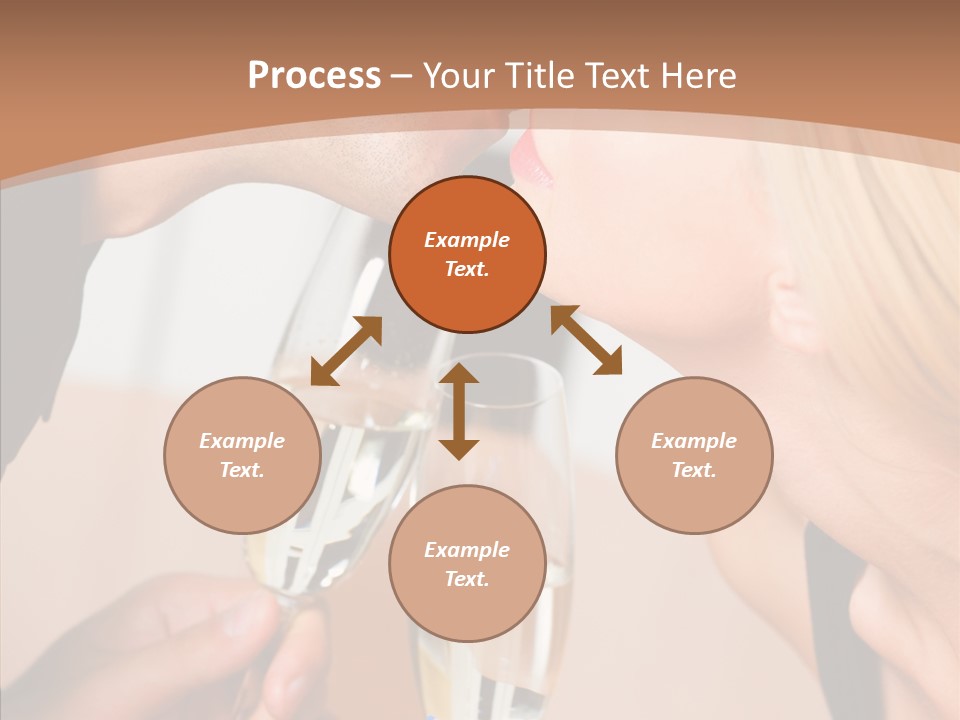 Process – Your Title Text Here

Example Text.

Example Text.

Example Text.

Example Text.